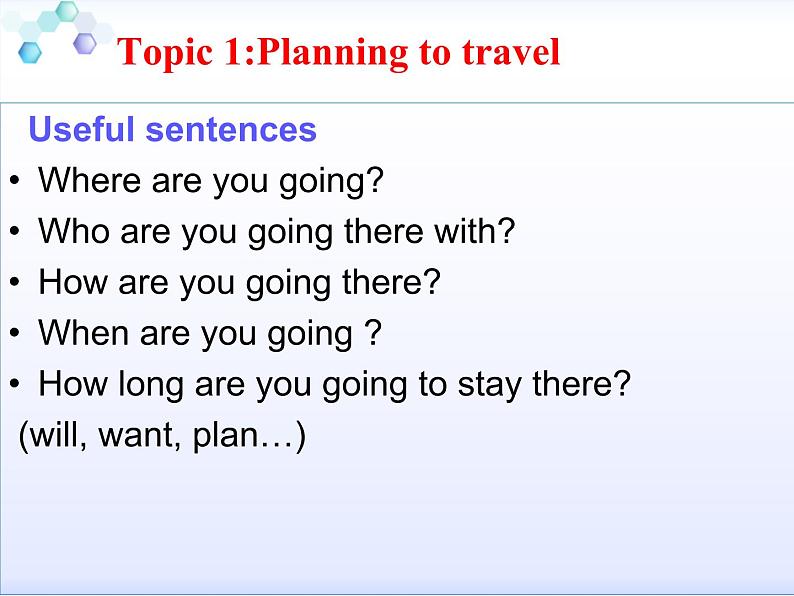 Topic 1:Planning to travel

Useful sentences

• Where are you going?
• Who are you going there with?
• How are you going there?
• When are you going ?
• How long are you going to stay there?

(will, want, plan…)